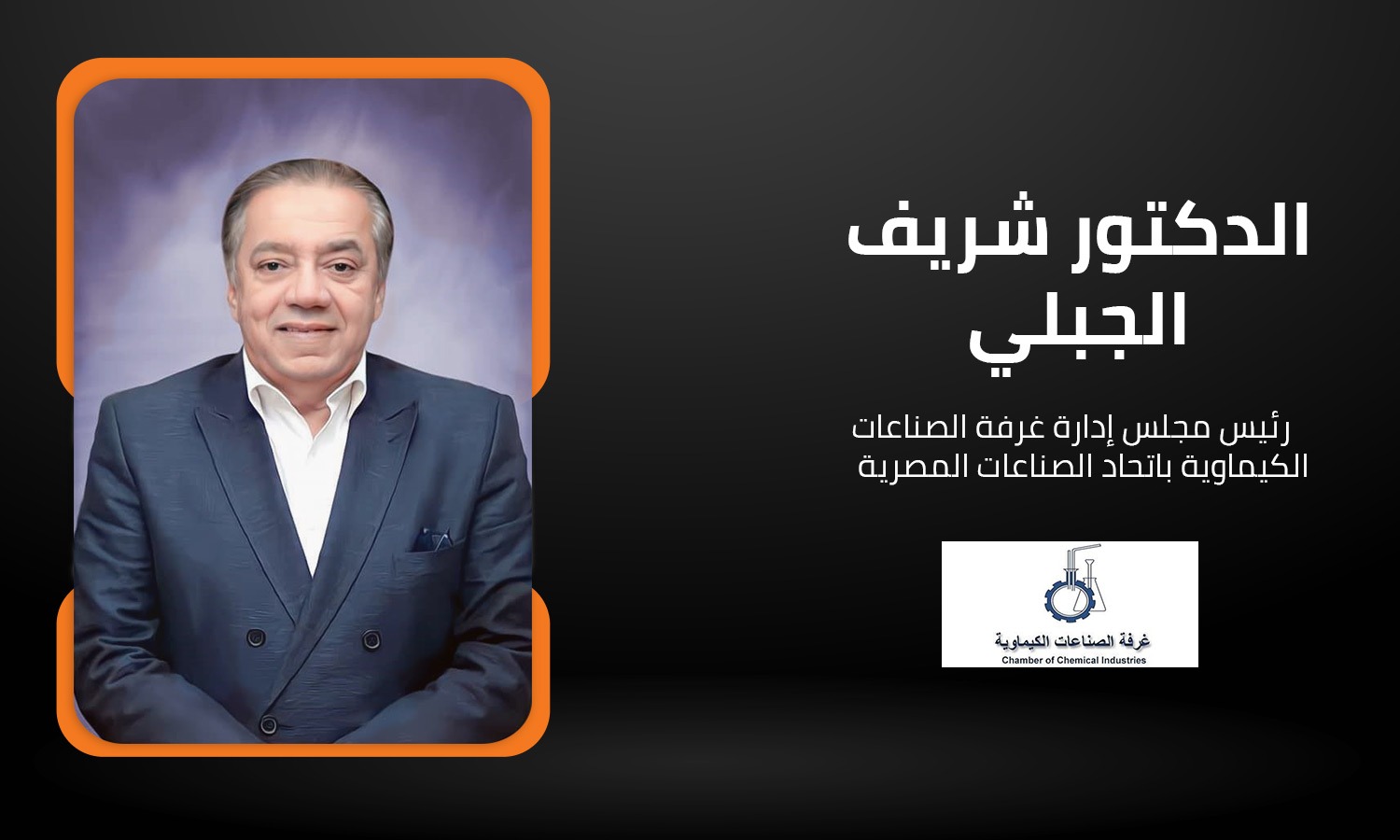 الدكتور شريف الجبلي

رئيس مجلس إدارة غرفة الصناعات الكيماوية باتحاد الصناعات المصرية

غرفة الصناعات الكيماوية
Chamber of Chemical Industries